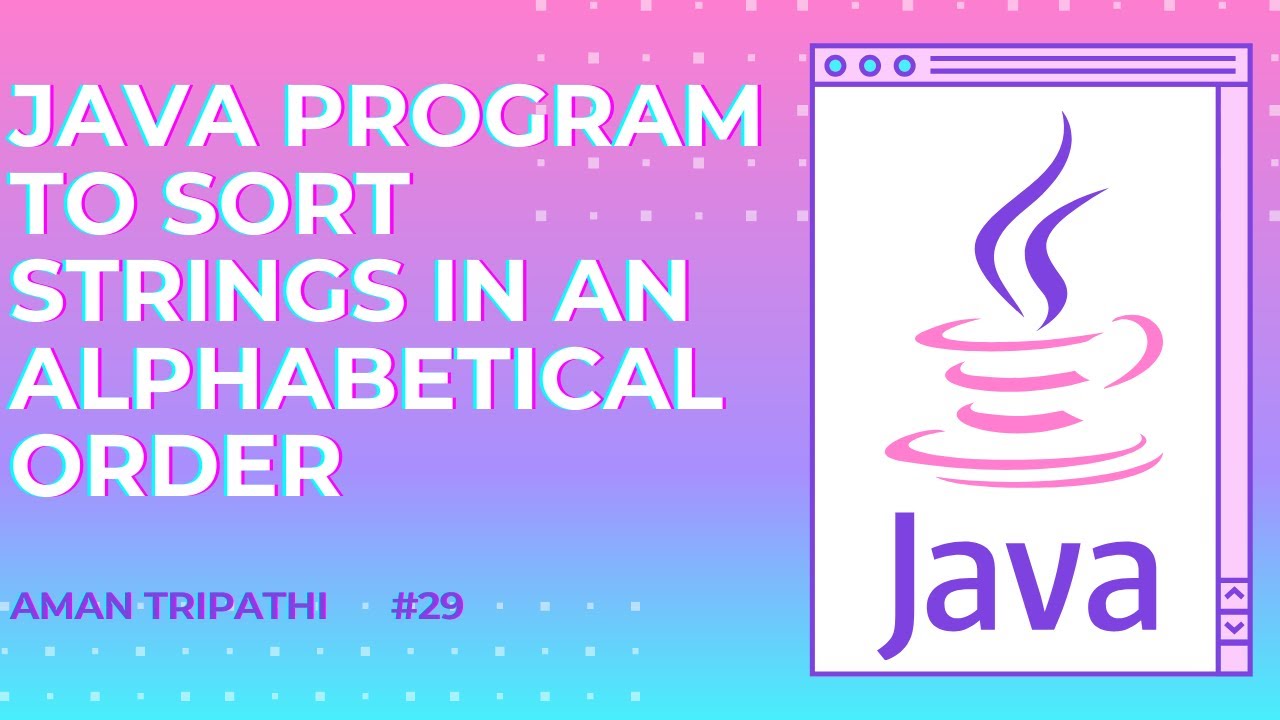 JAVA PROGRAM TO SORT STRINGS IN AN ALPHABETICAL ORDER

AMAN TRIPATHI #29

Java